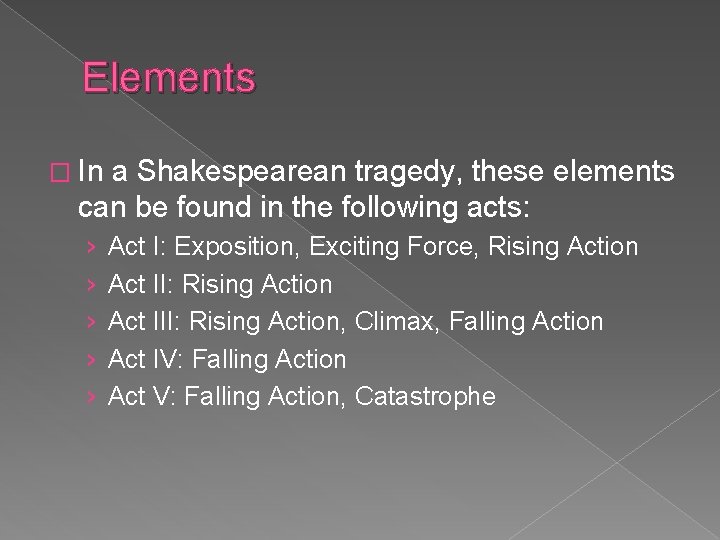 Elements

In a Shakespearean tragedy, these elements can be found in the following acts:

› Act I: Exposition, Exciting Force, Rising Action
› Act II: Rising Action
› Act III: Rising Action, Climax, Falling Action
› Act IV: Falling Action
› Act V: Falling Action, Catastrophe